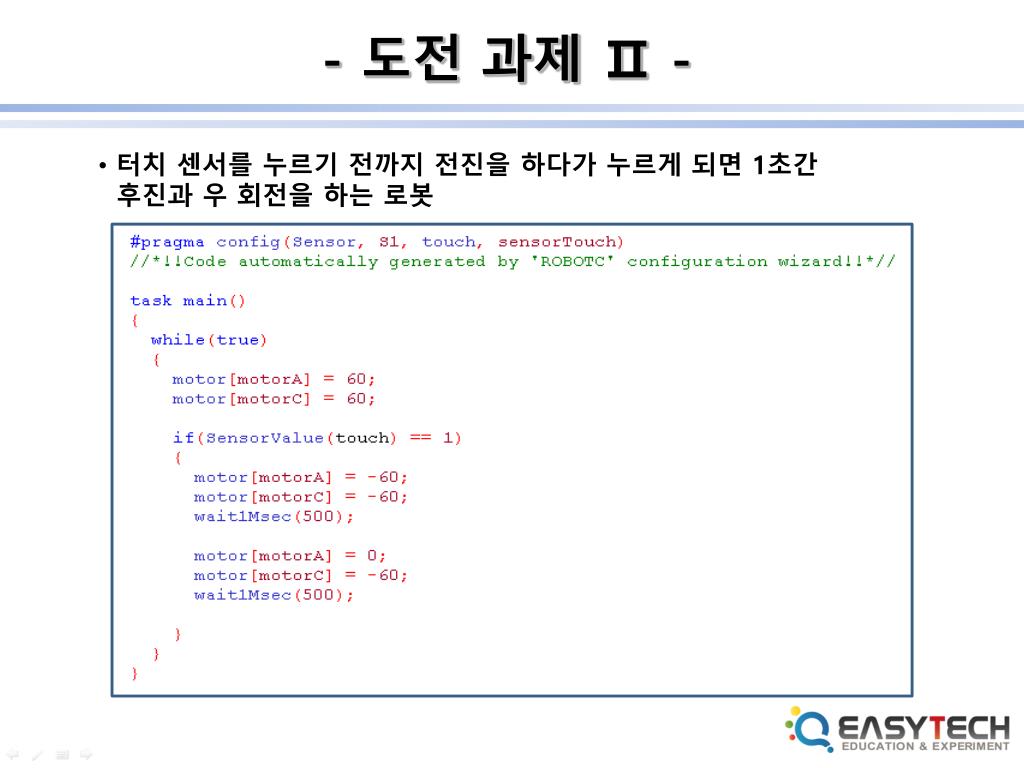 - 도전 과제 II -

• 터치 센서를 누르기 전까지 전진을 하다가 누르게 되면 1초간 후진과 우 회전을 하는 로봇

#pragma config(Sensor, S1, touch, sensorTouch)
//*!!Code automatically generated by 'ROBOTC' configuration wizard!!*//

task main()
{
  while(true)
  {
    motor[motorA] = 60;
    motor[motorC] = 60;

    if(SensorValue(touch) == 1)
    {
      motor[motorA] = -60;
      motor[motorC] = -60;
      wait1Msec(500);

      motor[motorA] = 0;
      motor[motorC] = -60;
      wait1Msec(500);

    }
  }
}

EASYTECH
EDUCATION & EXPERIMENT